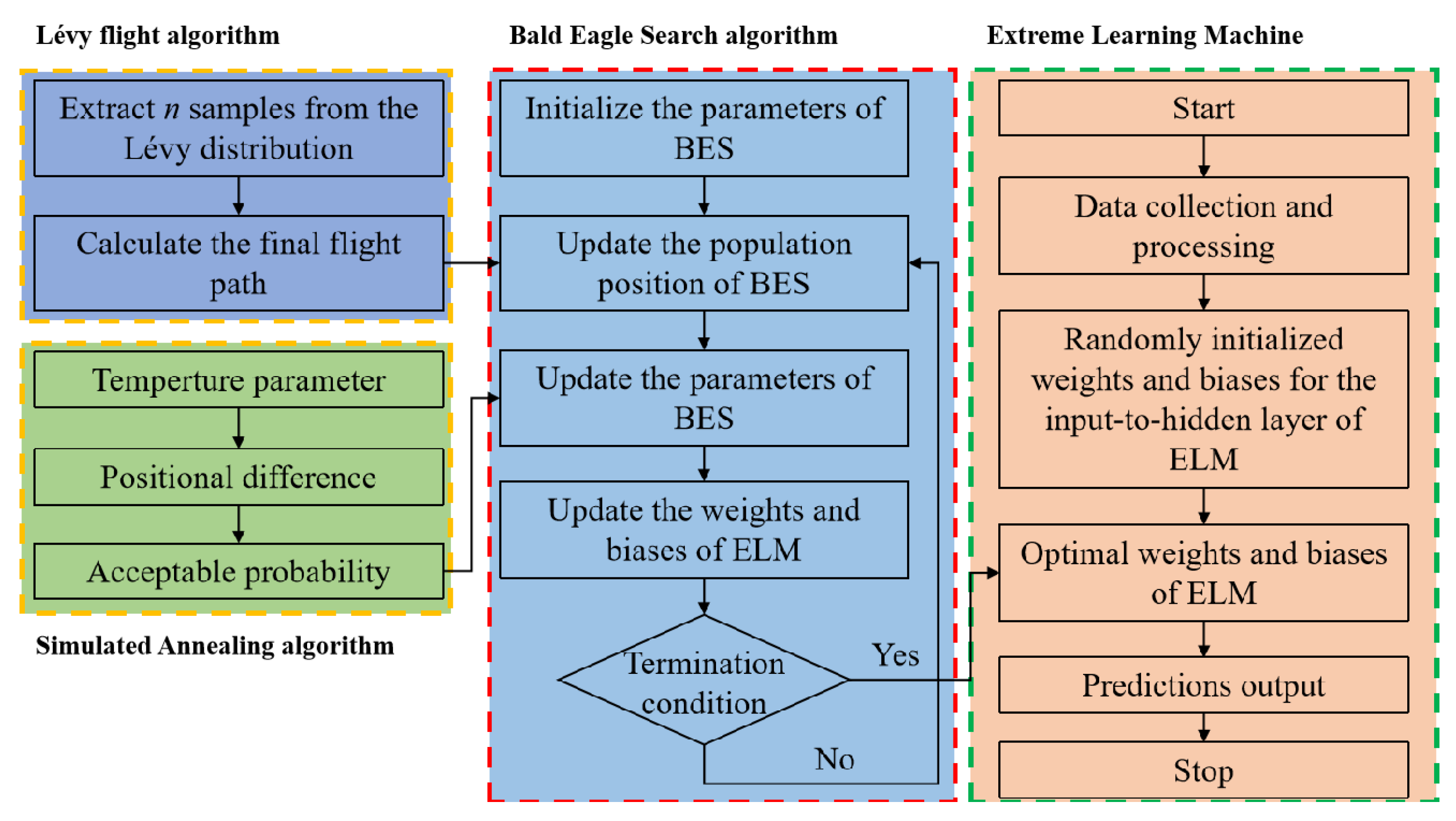 Lévy flight algorithm

Extract $n$ samples from the Lévy distribution

Calculate the final flight path

Temperture parameter

Positional difference

Acceptable probability

Simulated Annealing algorithm

Bald Eagle Search algorithm

Initialize the parameters of BES

Update the population position of BES

Update the parameters of BES

Update the weights and biases of ELM

Termination condition

Yes

No

Extreme Learning Machine

Start

Data collection and processing

Randomly initialized weights and biases for the input-to-hidden layer of ELM

Optimal weights and biases of ELM

Predictions output

Stop